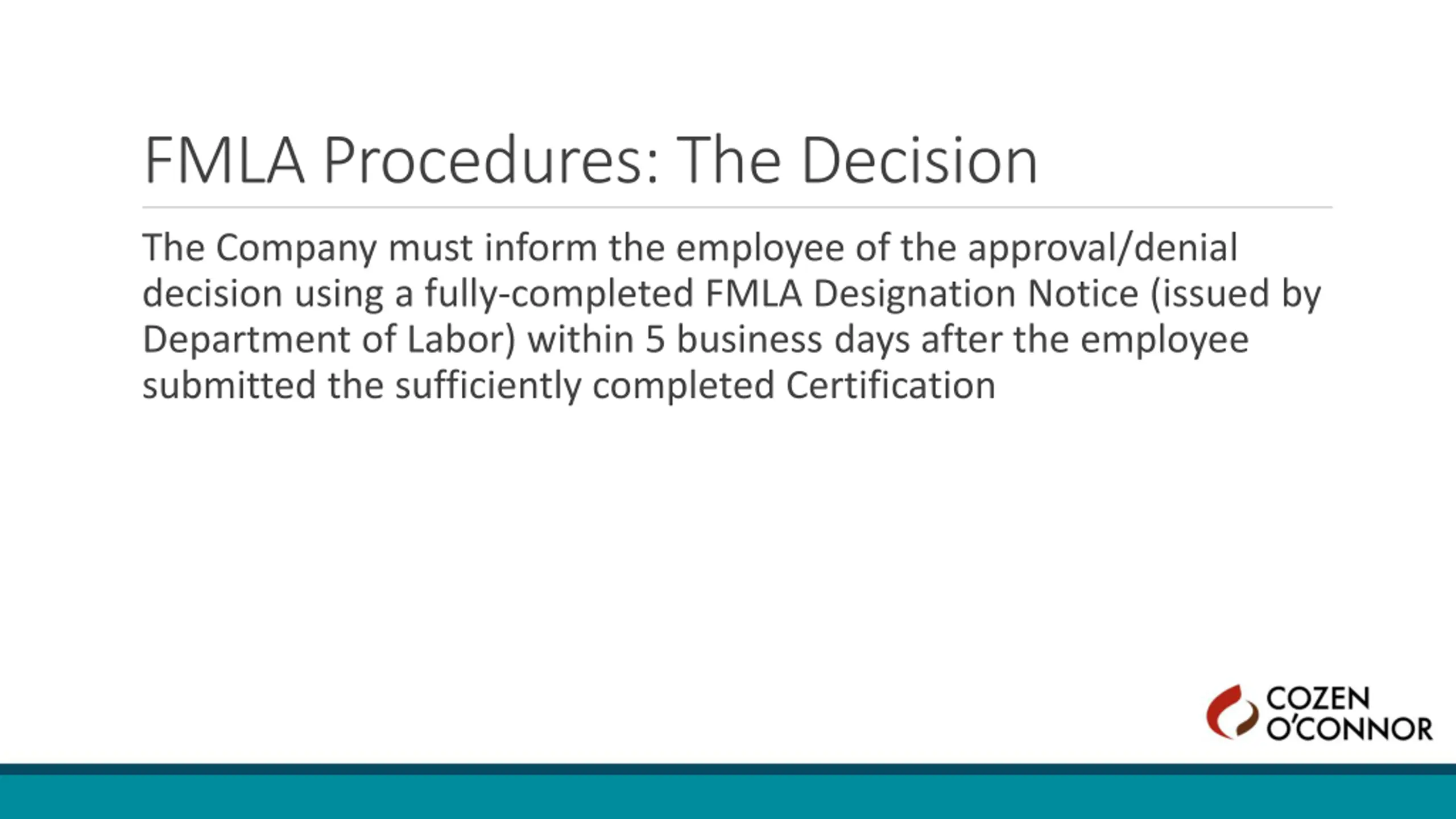 FMLA Procedures: The Decision

The Company must inform the employee of the approval/denial decision using a fully-completed FMLA Designation Notice (issued by Department of Labor) within 5 business days after the employee submitted the sufficiently completed Certification

COZEN O'CONNOR